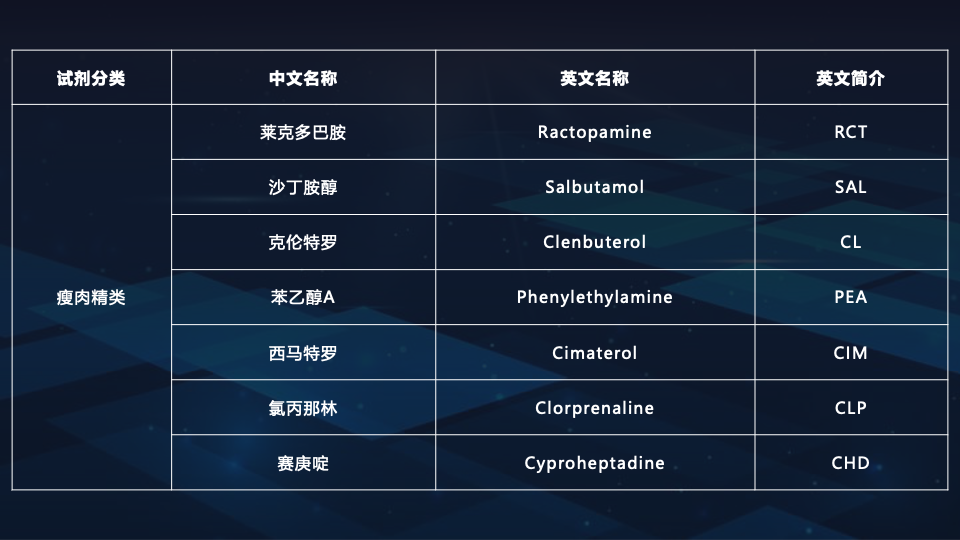 | 试剂分类 | 中文名称 | 英文名称 | 英文简介 |
|---|---|---|---|
| 瘦肉精类 | 莱克多巴胺 | Ractopamine | RCT |
| | 沙丁胺醇 | Salbutamol | SAL |
| | 克伦特罗 | Clenbuterol | CL |
| | 苯乙醇A | Phenylethylamine | PEA |
| | 西马特罗 | Cimaterol | CIM |
| | 氯丙那林 | Clorprenaline | CLP |
| | 赛庚啶 | Cyproheptadine | CHD |